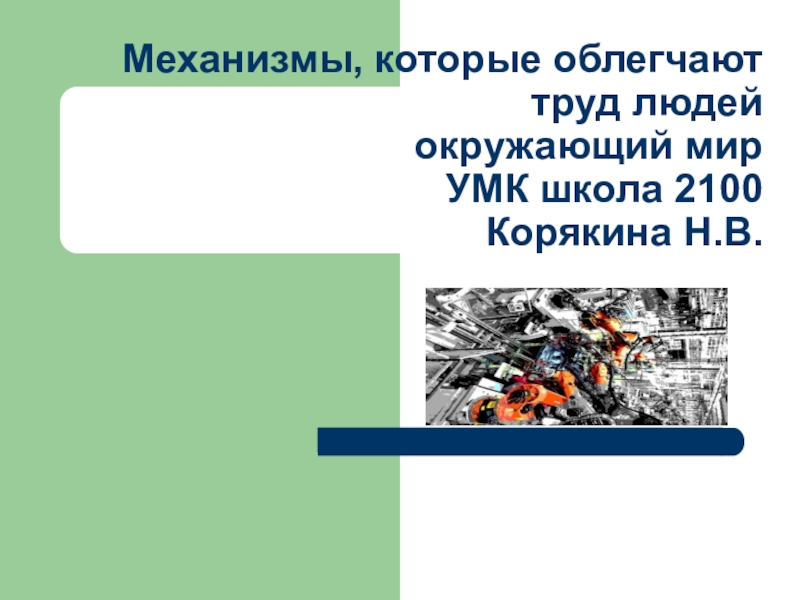 Механизмы, которые облегчают труд людей
окружающий мир
УМК школа 2100
Корякина Н.В.